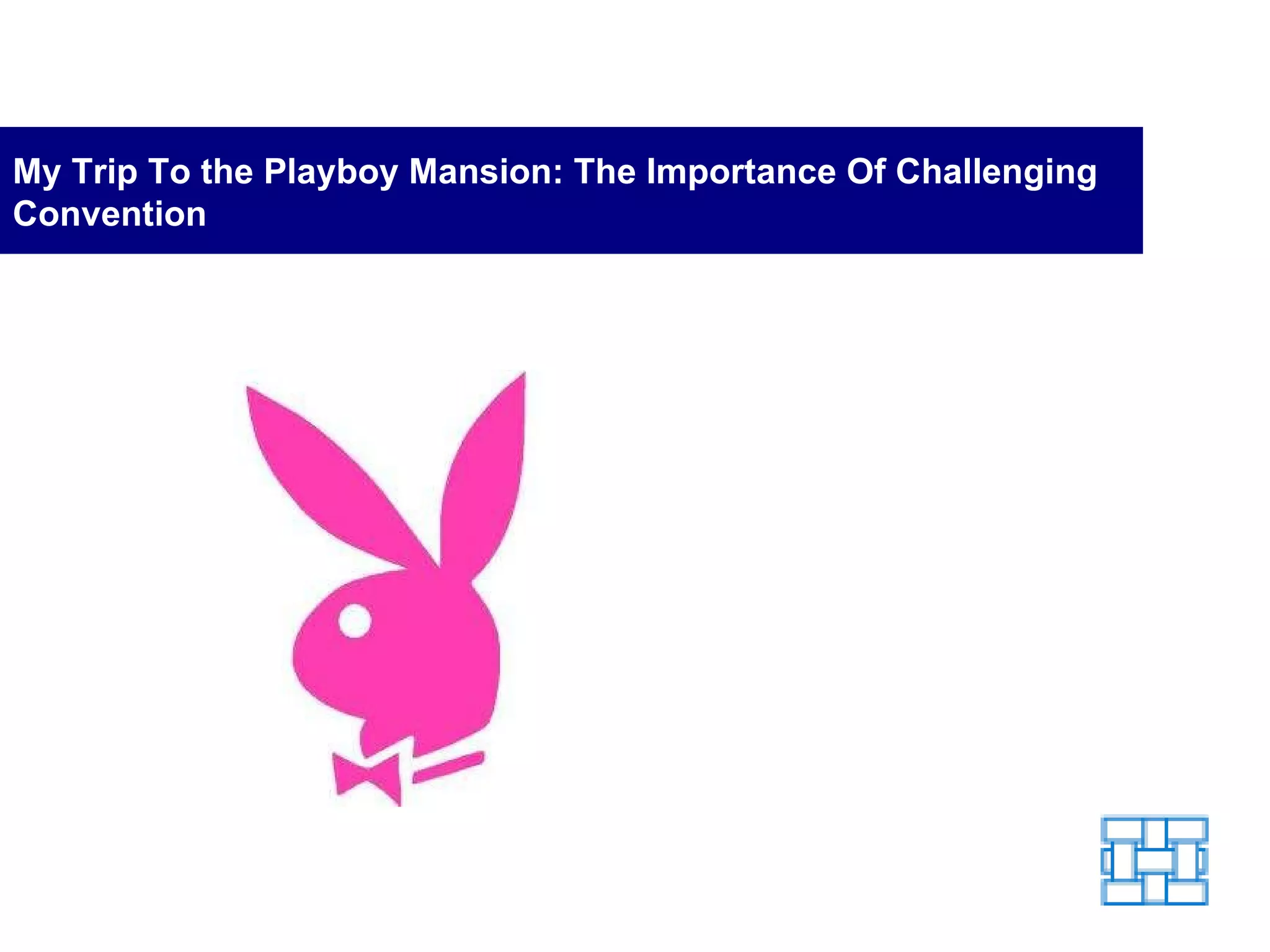 My Trip To the Playboy Mansion: The Importance Of Challenging Convention